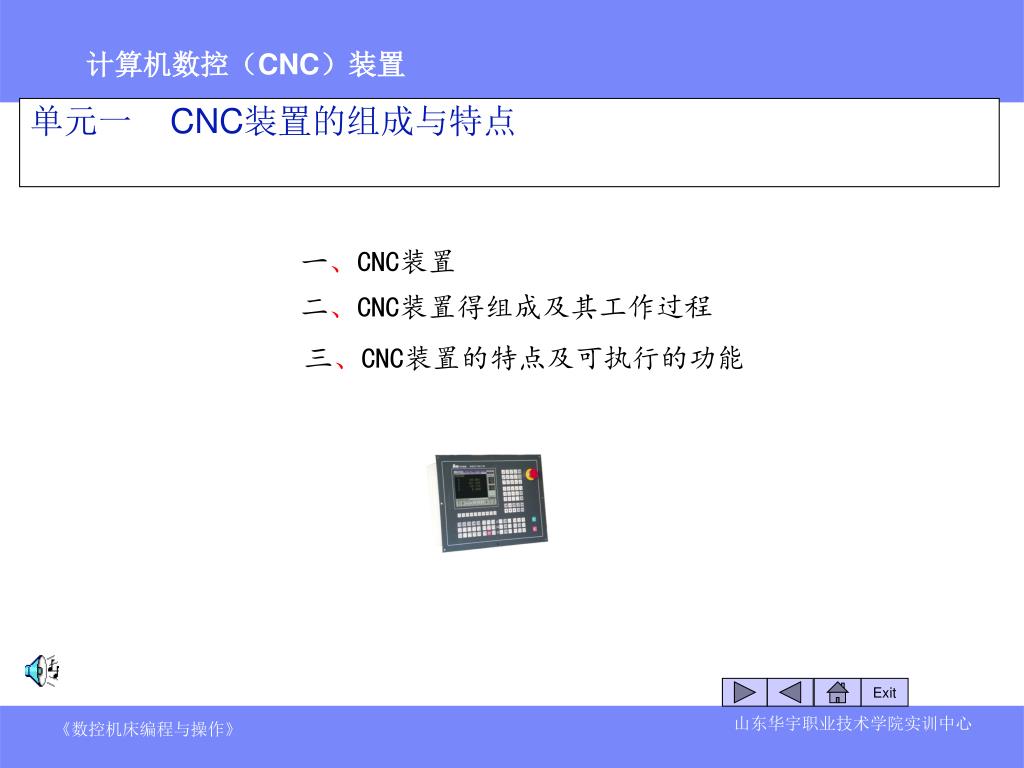 计算机数控（CNC）装置

单元一　CNC装置的组成与特点

一、CNC装置

二、CNC装置得组成及其工作过程

三、CNC装置的特点及可执行的功能

Exit

《数控机床编程与操作》

山东华宇职业技术学院实训中心